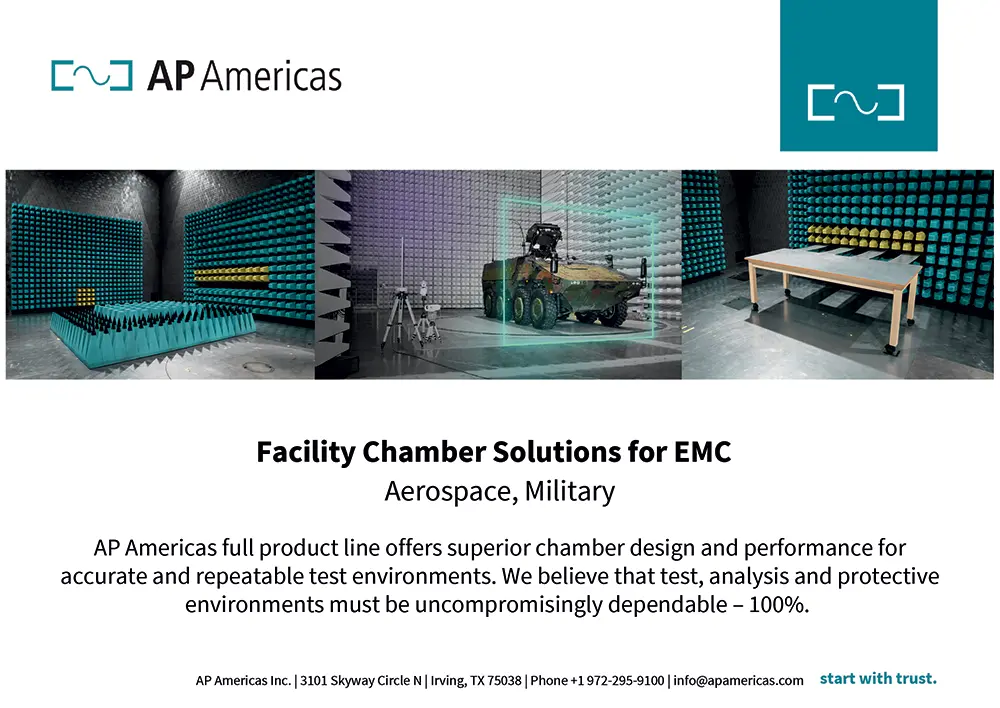 AP Americas

Facility Chamber Solutions for EMC
Aerospace, Military

AP Americas full product line offers superior chamber design and performance for accurate and repeatable test environments. We believe that test, analysis and protective environments must be uncompromisingly dependable – 100%.

AP Americas Inc. | 3101 Skyway Circle N | Irving, TX 75038 | Phone +1 972-295-9100 | info@apamericas.com start with trust.